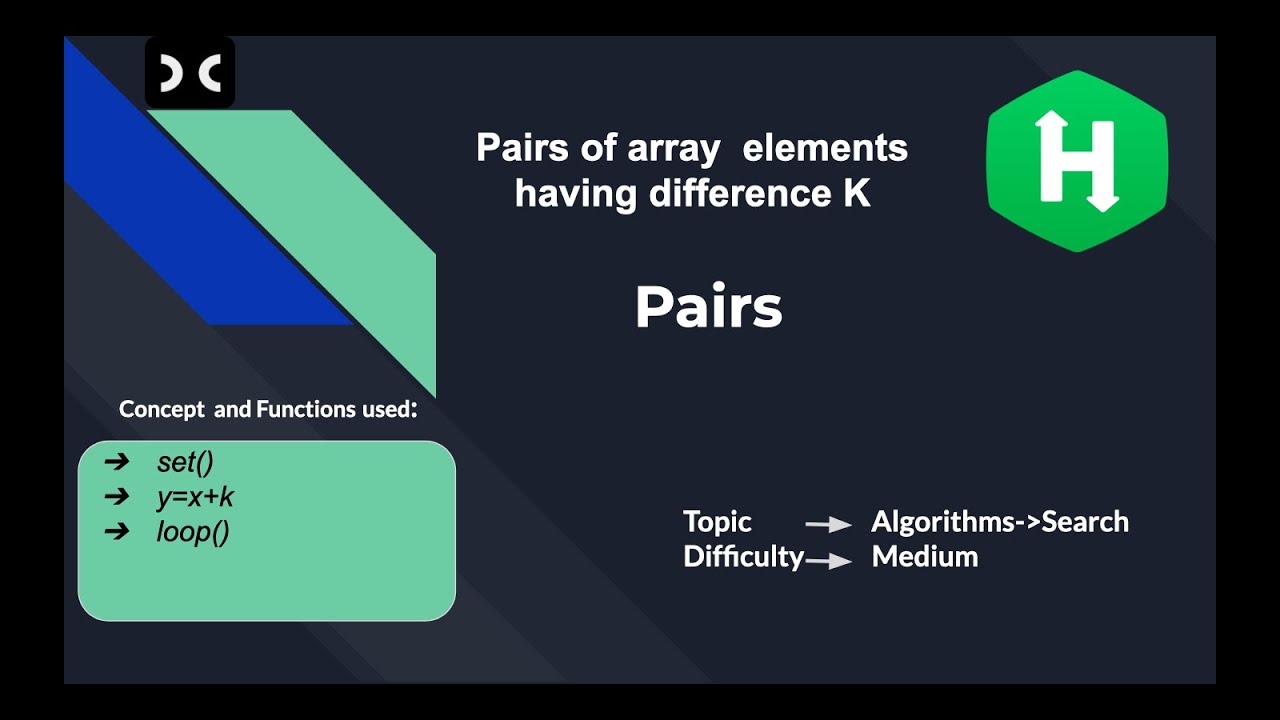 Pairs of array elements having difference K

H

Pairs

Concept and Functions used:

➔ set()
➔ y=x+k
➔ loop()

Topic → Algorithms->Search
Difficulty → Medium